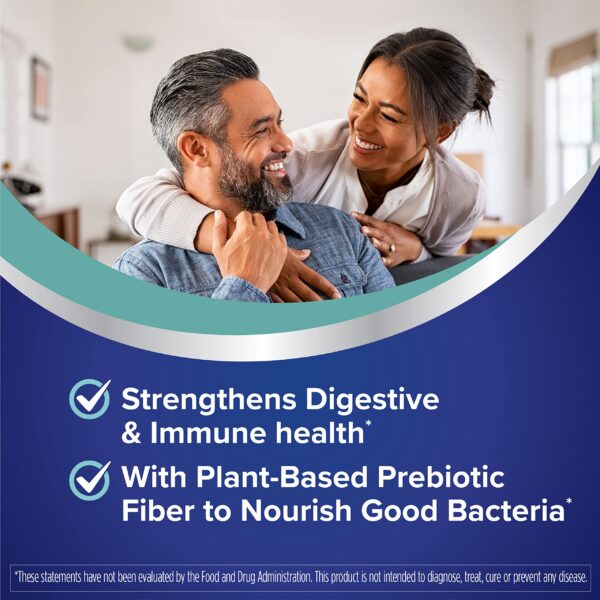 Strengthens Digestive & Immune health*

With Plant-Based Prebiotic Fiber to Nourish Good Bacteria*

*These statements have not been evaluated by the Food and Drug Administration. This product is not intended to diagnose, treat, cure or prevent any disease.